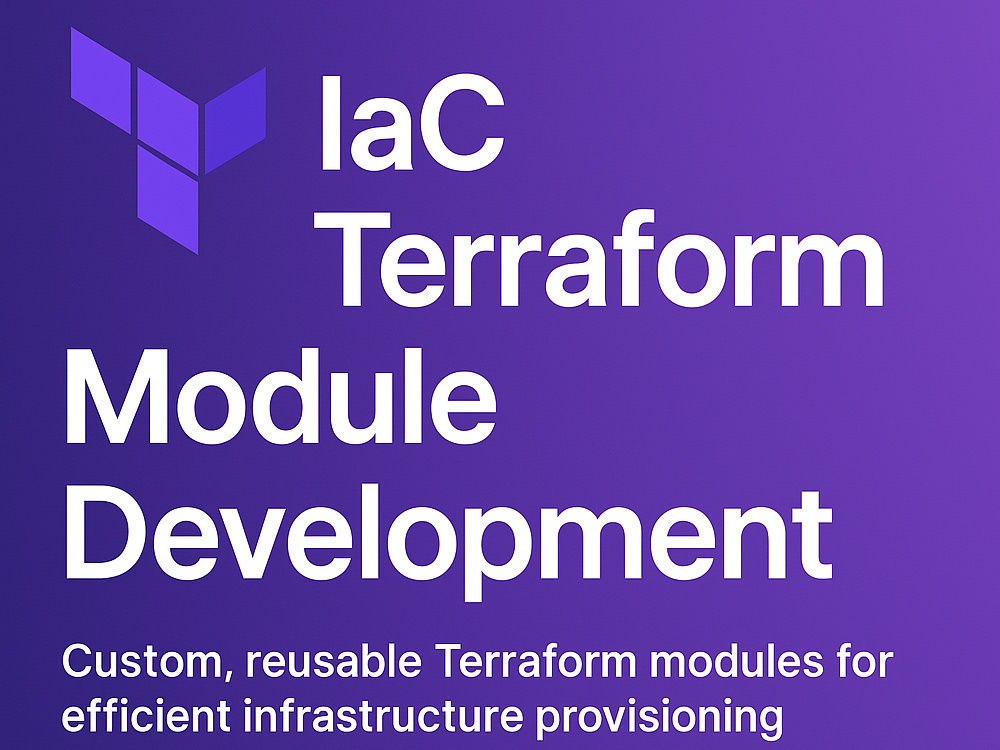 IaC
Terraform
Module
Development

Custom, reusable Terraform modules for efficient infrastructure provisioning